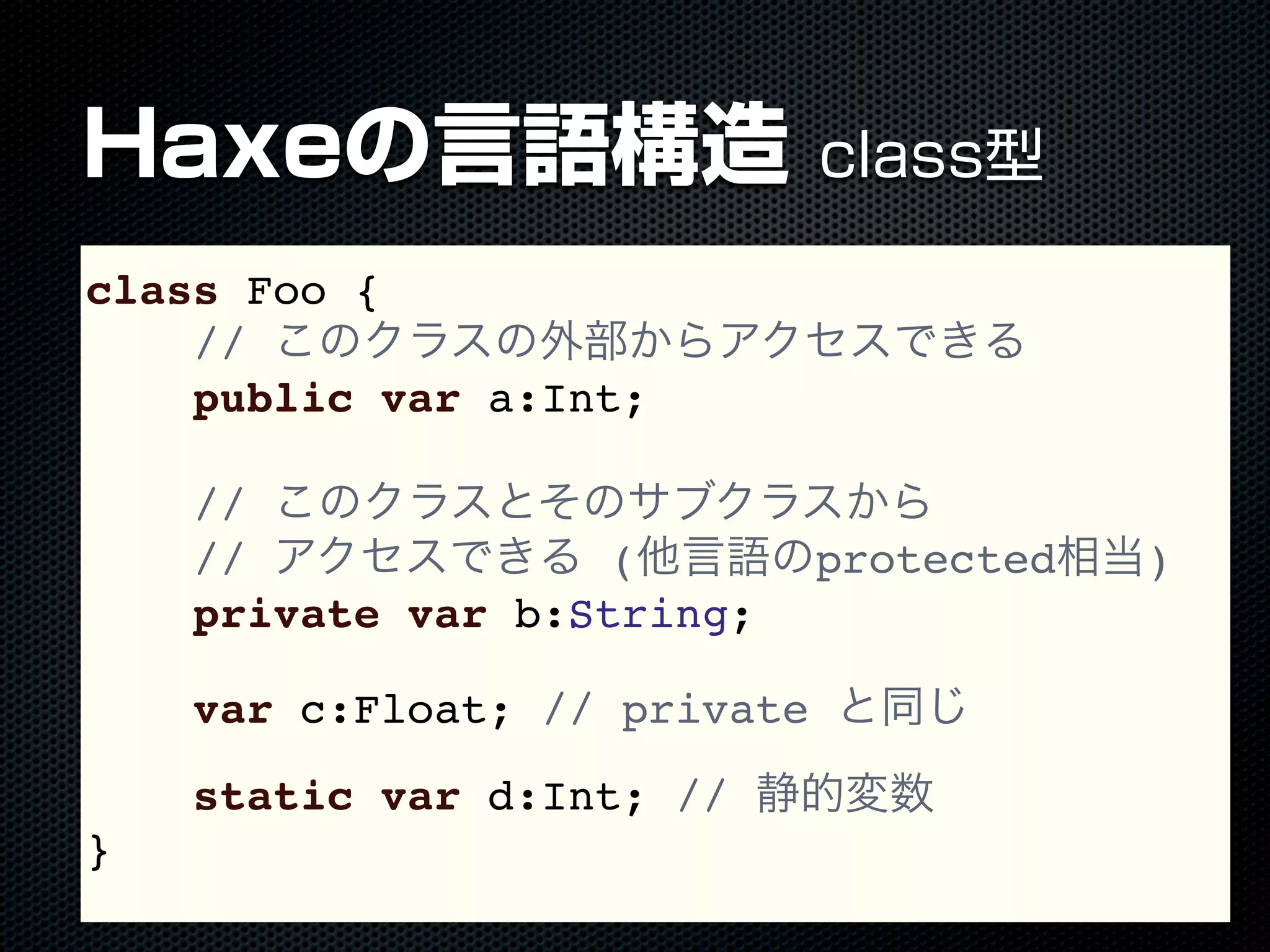 Haxeの言語構造 class型

class Foo {
// このクラスの外部からアクセスできる
public var a:Int;

// このクラスとそのサブクラスから
// アクセスできる (他言語のprotected相当)
private var b:String;

var c:Float; // private と同じ

static var d:Int; // 静的変数
}